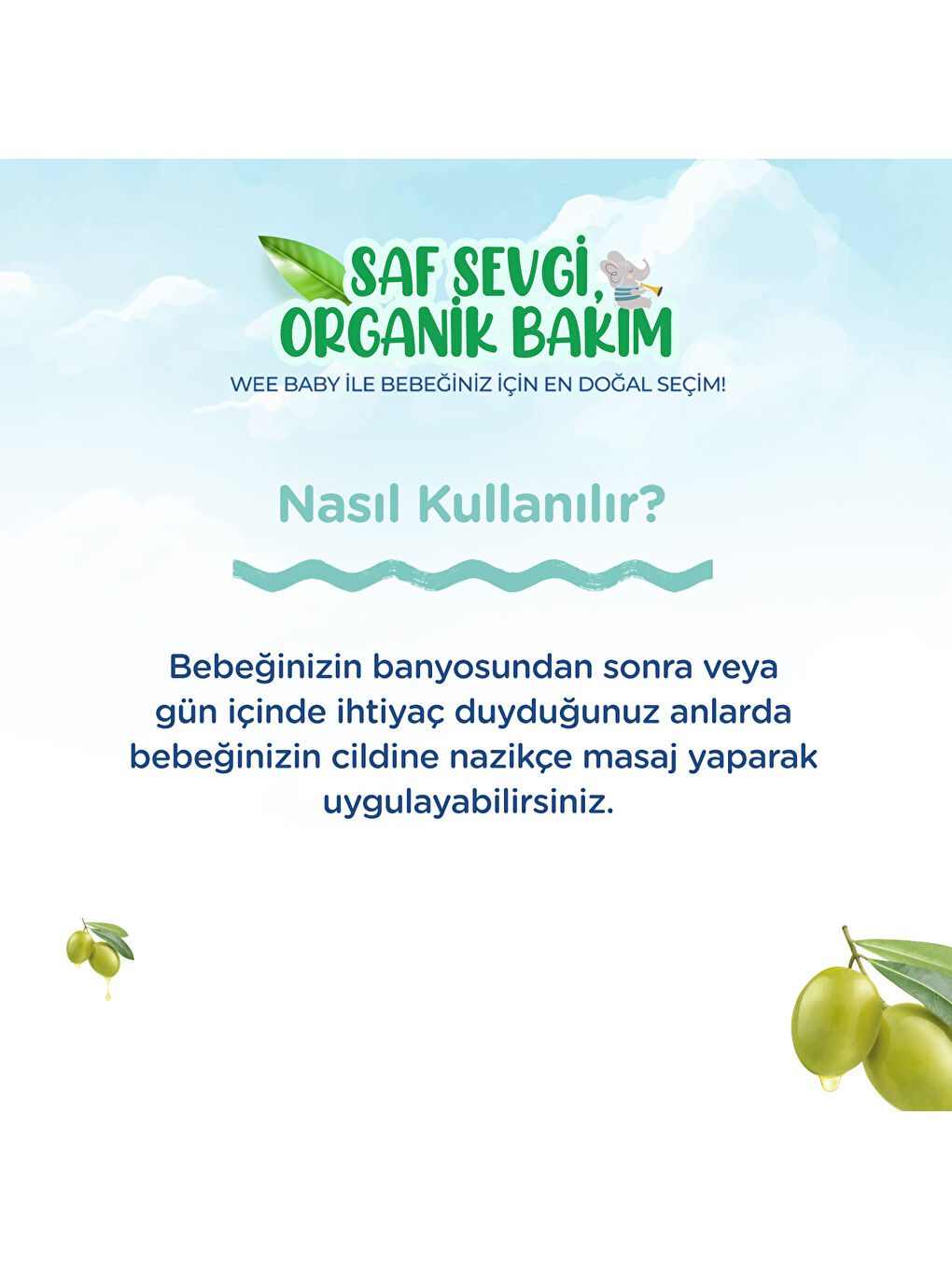 SAF SEVGİ, ORGANİK BAKIM

WEE BABY İLE BEBEĞİNİZ İÇİN EN DOĞAL SEÇİM!

Nasıl Kullanılır?

Bebeğinizin banyosundan sonra veya gün içinde ihtiyaç duyduğunuz anlarda bebeğinizin cildine nazikçe masaj yaparak uygulayabilirsiniz.